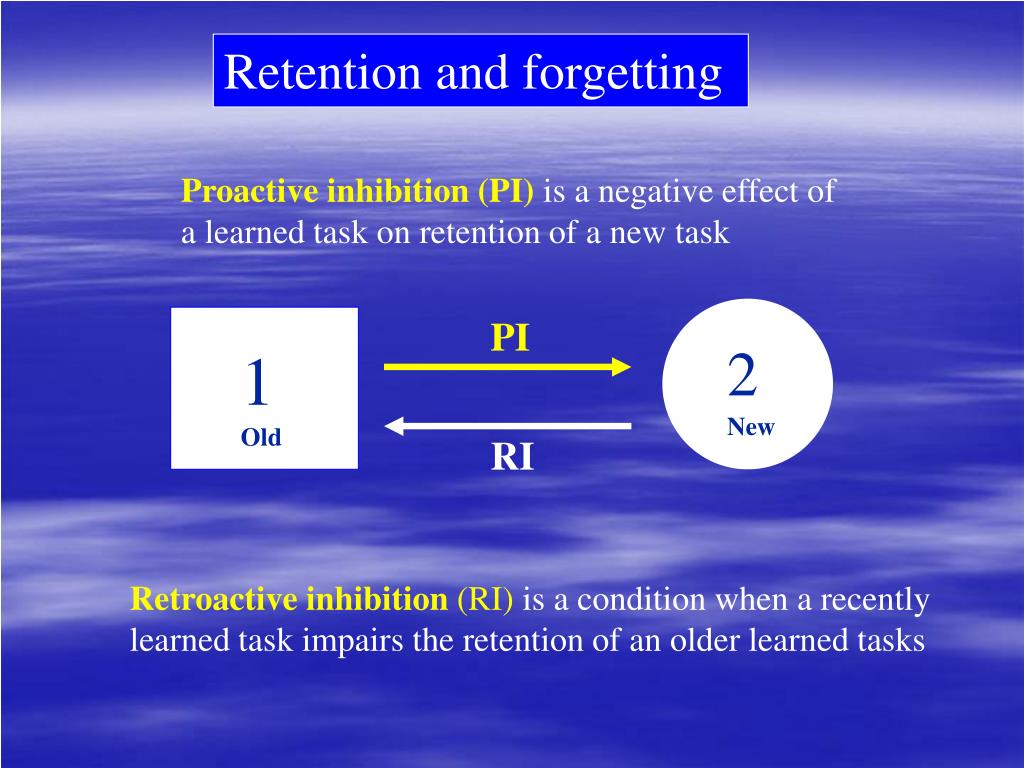 Retention and forgetting

Proactive inhibition (PI) is a negative effect of a learned task on retention of a new task

1
Old

PI

RI

2
New

Retroactive inhibition (RI) is a condition when a recently learned task impairs the retention of an older learned tasks